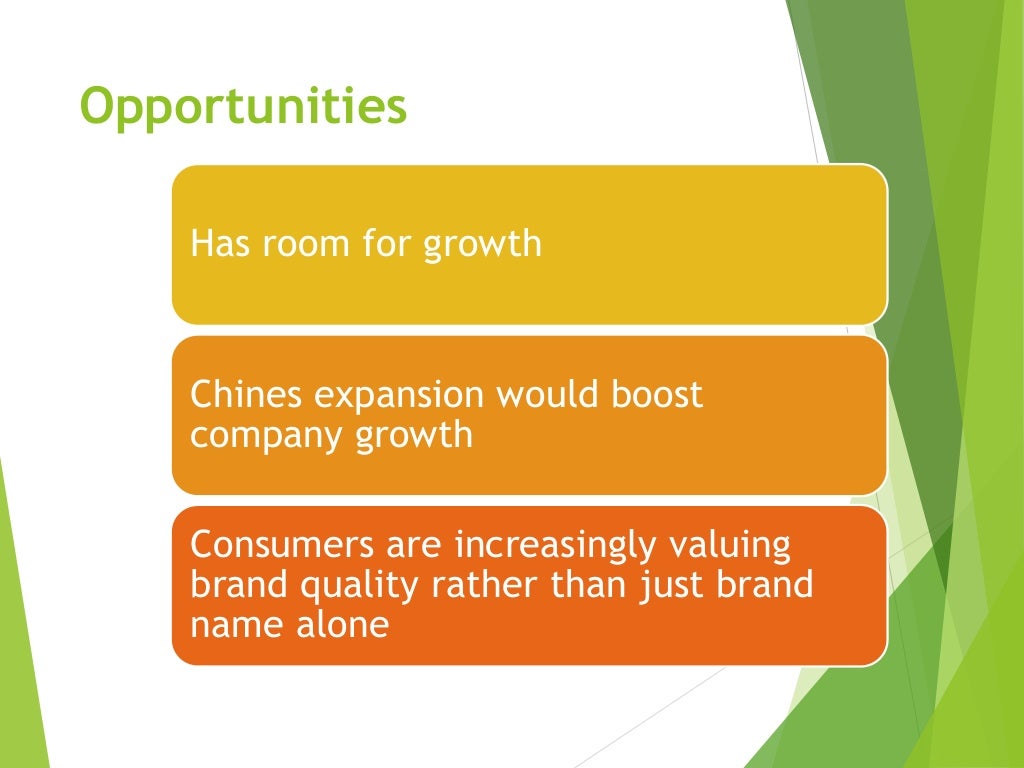 Opportunities

Has room for growth

Chines expansion would boost company growth

Consumers are increasingly valuing brand quality rather than just brand name alone